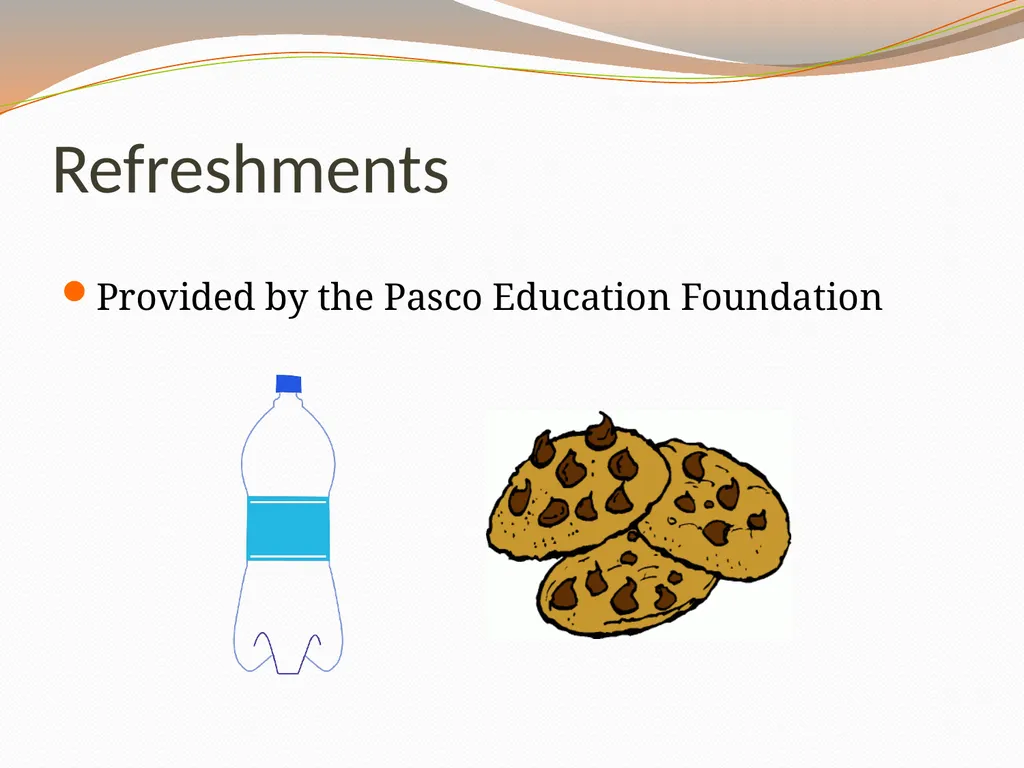 Refreshments

Provided by the Pasco Education Foundation